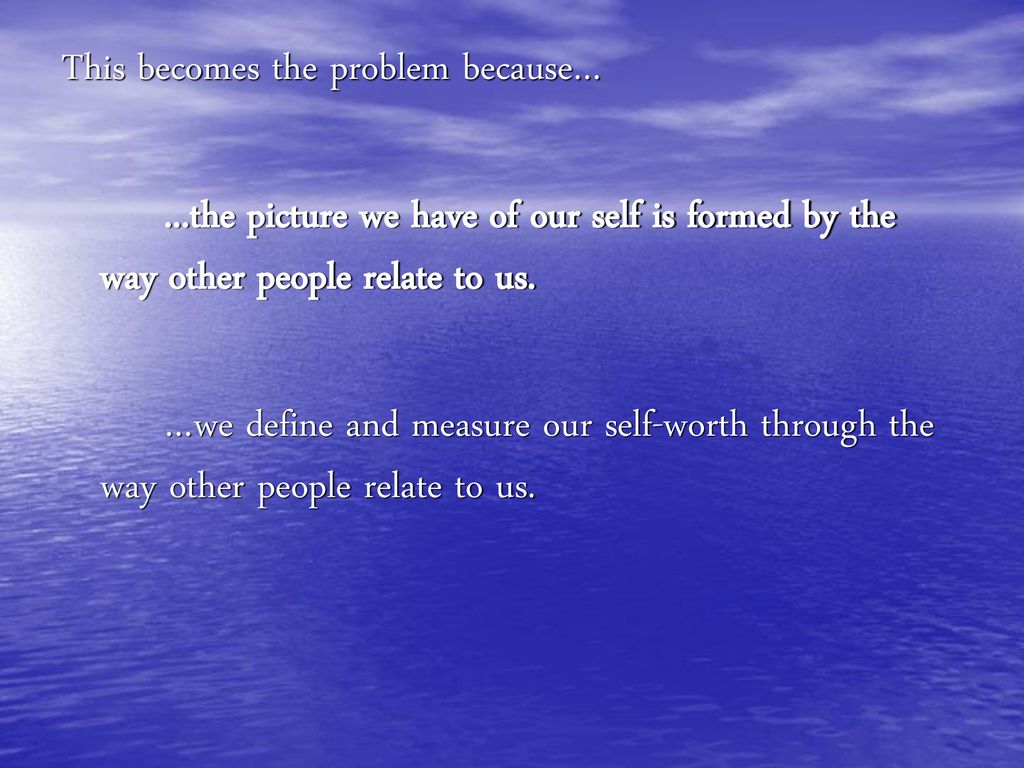 This becomes the problem because…

…the picture we have of our self is formed by the way other people relate to us.

…we define and measure our self-worth through the way other people relate to us.